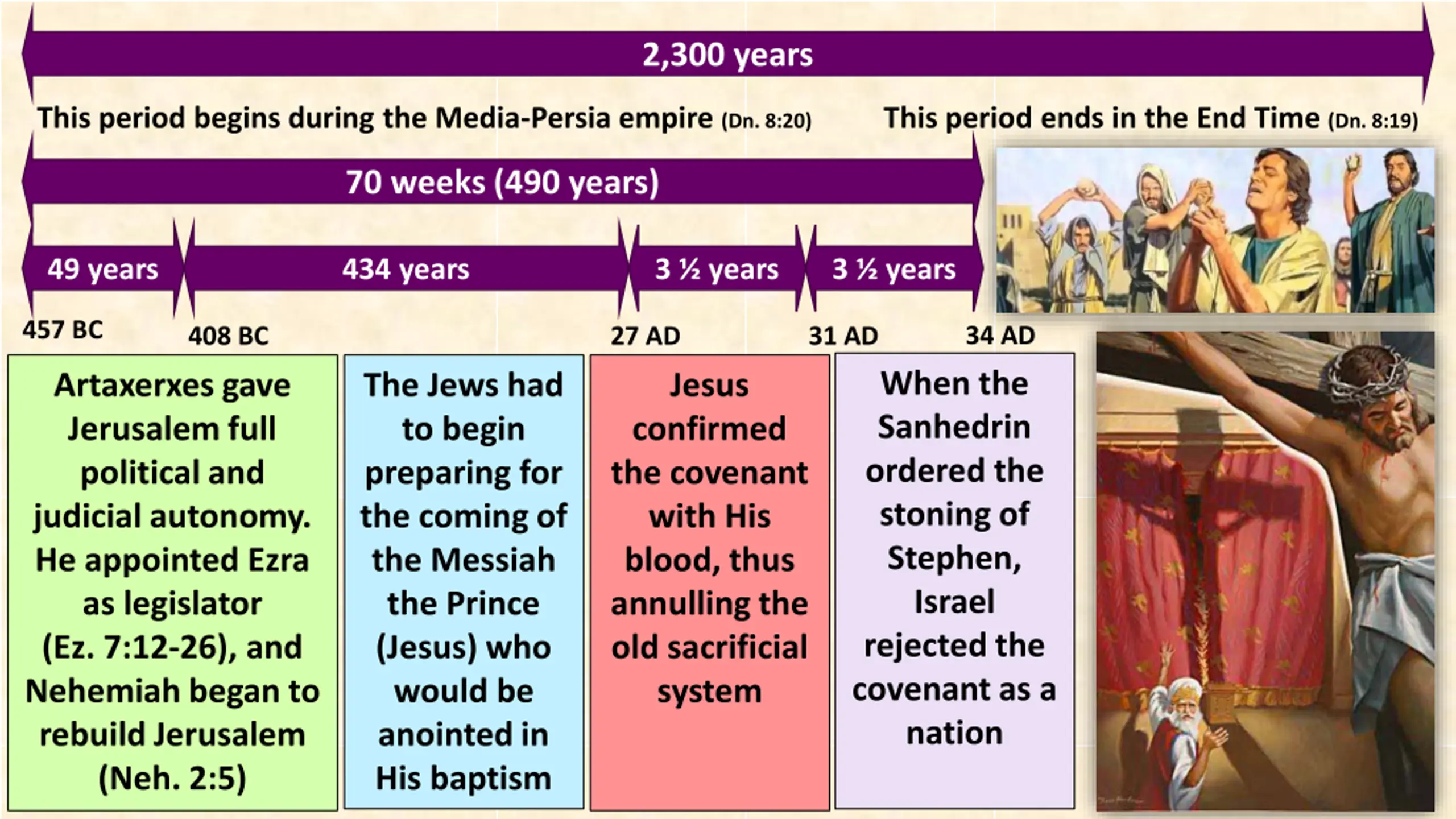 2,300 years

This period begins during the Media-Persia empire (Dn. 8:20)

This period ends in the End Time (Dn. 8:19)

70 weeks (490 years)

49 years

434 years

3 ½ years

3 ½ years

457 BC

408 BC

27 AD

31 AD

34 AD

Artaxerxes gave Jerusalem full political and judicial autonomy. He appointed Ezra as legislator (Ez. 7:12-26), and Nehemiah began to rebuild Jerusalem (Neh. 2:5)

The Jews had to begin preparing for the coming of the Messiah the Prince (Jesus) who would be anointed in His baptism

Jesus confirmed the covenant with His blood, thus annulling the old sacrificial system

When the Sanhedrin ordered the stoning of Stephen, Israel rejected the covenant as a nation